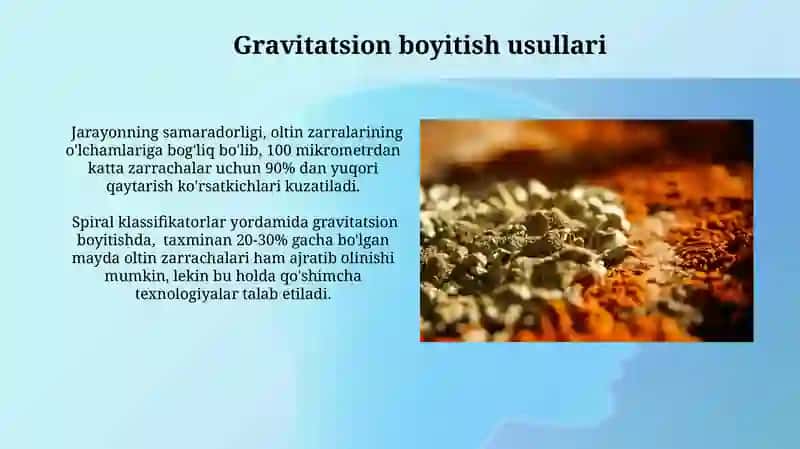 Gravitatsion boyitish usullari

Jarayonning samaradorligi, oltin zarralarining o'lchamlariga bog'liq bo'lib, 100 mikrometrdan katta zarrachalar uchun 90% dan yuqori qaytarish ko'rsatkichlari kuzatiladi.

Spiral klassifikatorlar yordamida gravitatsion boyitishda, taxminan 20-30% gacha bo'lgan mayda oltin zarrachalari ham ajratib olinishi mumkin, lekin bu holda qo'shimcha texnologiyalar talab etiladi.